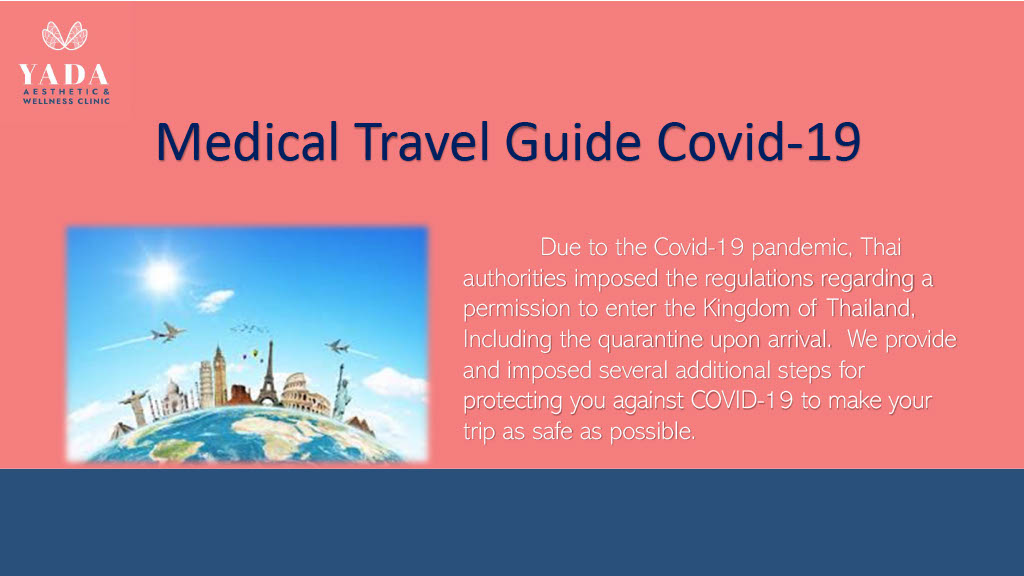 YADA
AESTHETIC &
WELLNESS CLINIC

Medical Travel Guide Covid-19

Due to the Covid-19 pandemic, Thai authorities imposed the regulations regarding a permission to enter the Kingdom of Thailand, Including the quarantine upon arrival. We provide and imposed several additional steps for protecting you against COVID-19 to make your trip as safe as possible.